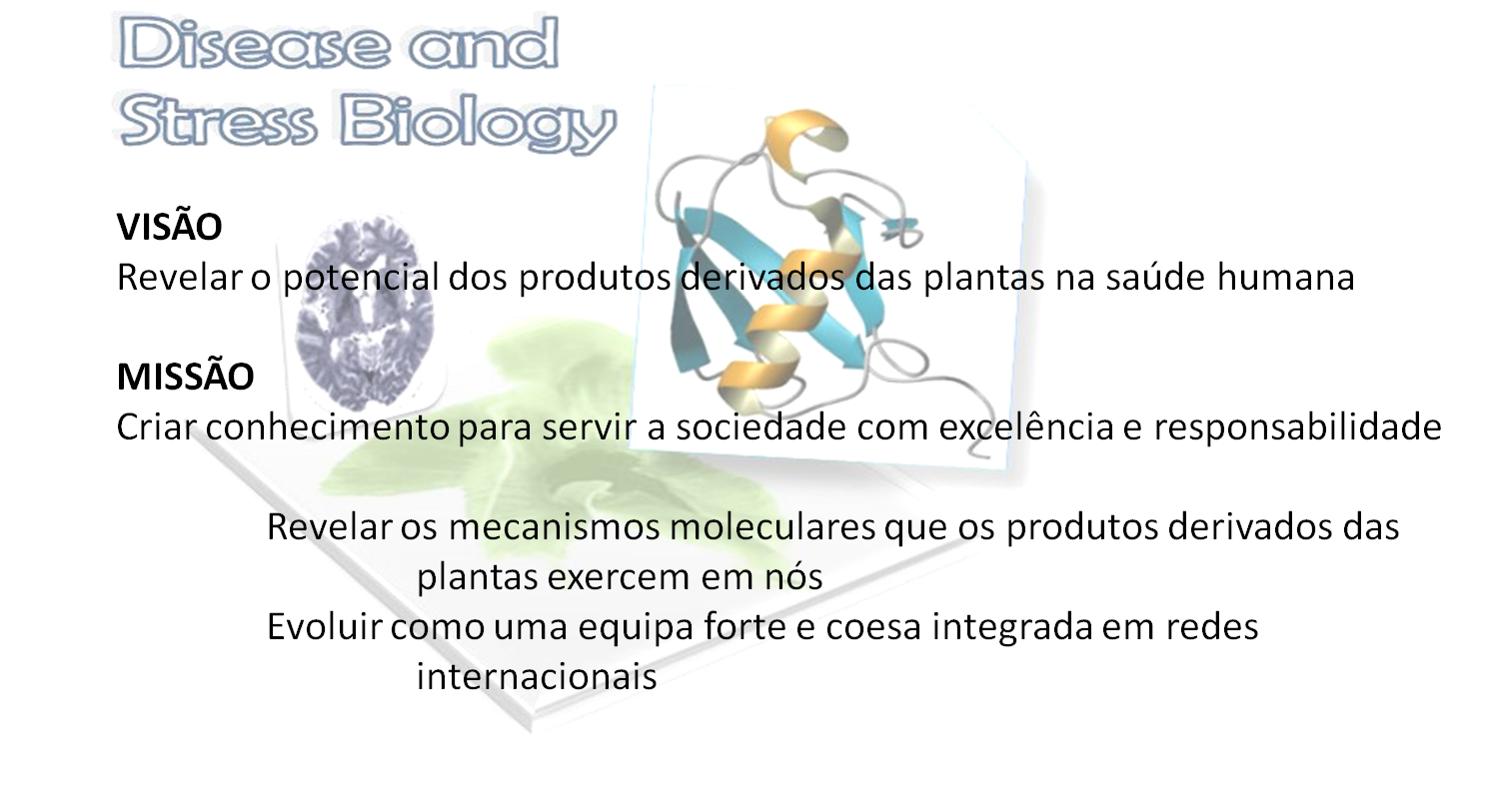 Disease and Stress Biology

VISÃO
Revelar o potencial dos produtos derivados das plantas na saúde humana

MISSÃO
Criar conhecimento para servir a sociedade com excelência e responsabilidade

Revelar os mecanismos moleculares que os produtos derivados das plantas exercem em nós
Evoluir como uma equipa forte e coesa integrada em redes internacionais